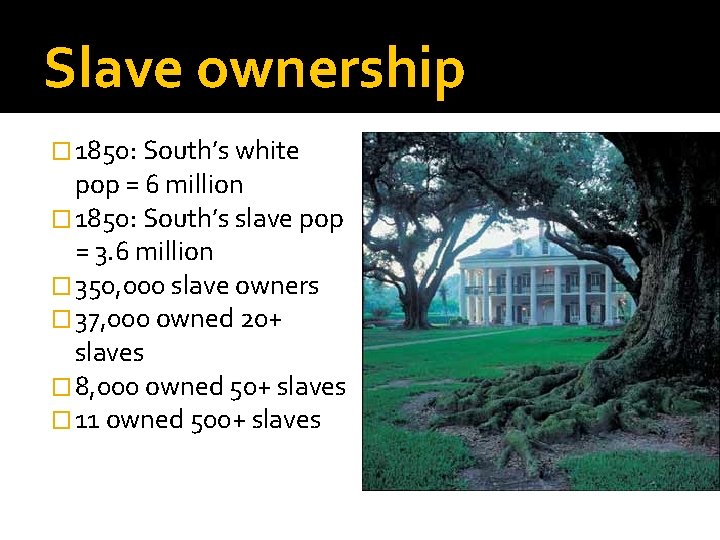 Slave ownership

□ 1850: South's white pop = 6 million
□ 1850: South's slave pop = 3.6 million
□ 350,000 slave owners
□ 37,000 owned 20+ slaves
□ 8,000 owned 50+ slaves
□ 11 owned 500+ slaves